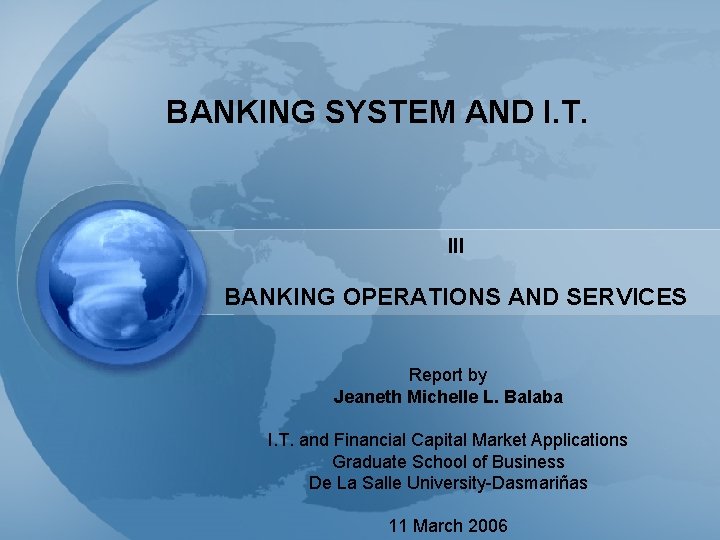 BANKING SYSTEM AND I.T.

III

BANKING OPERATIONS AND SERVICES

Report by
Jeaneth Michelle L. Balaba

I.T. and Financial Capital Market Applications
Graduate School of Business
De La Salle University-Dasmariñas

11 March 2006